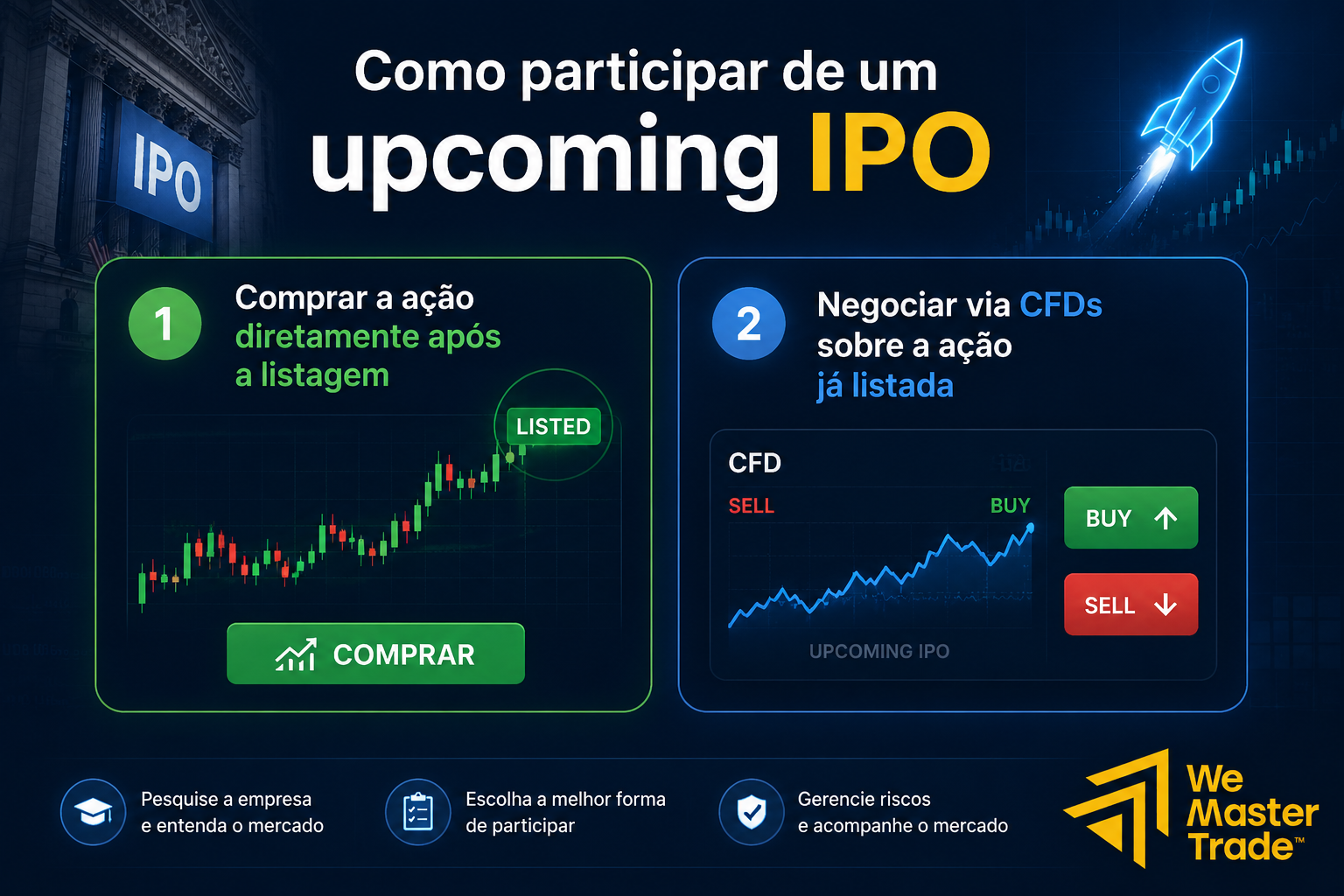 IPO

Como participar de um
upcoming IPO

1
Comprar a ação diretamente após a listagem

LISTED

COMPRAR

2
Negociar via CFDs sobre a ação já listada

CFD
SELL
BUY
UPCOMING IPO

BUY
SELL

Pesquise a empresa e entenda o mercado

Escolha a melhor forma de participar

Gerencie riscos e acompanhe o mercado

We Master Trade™